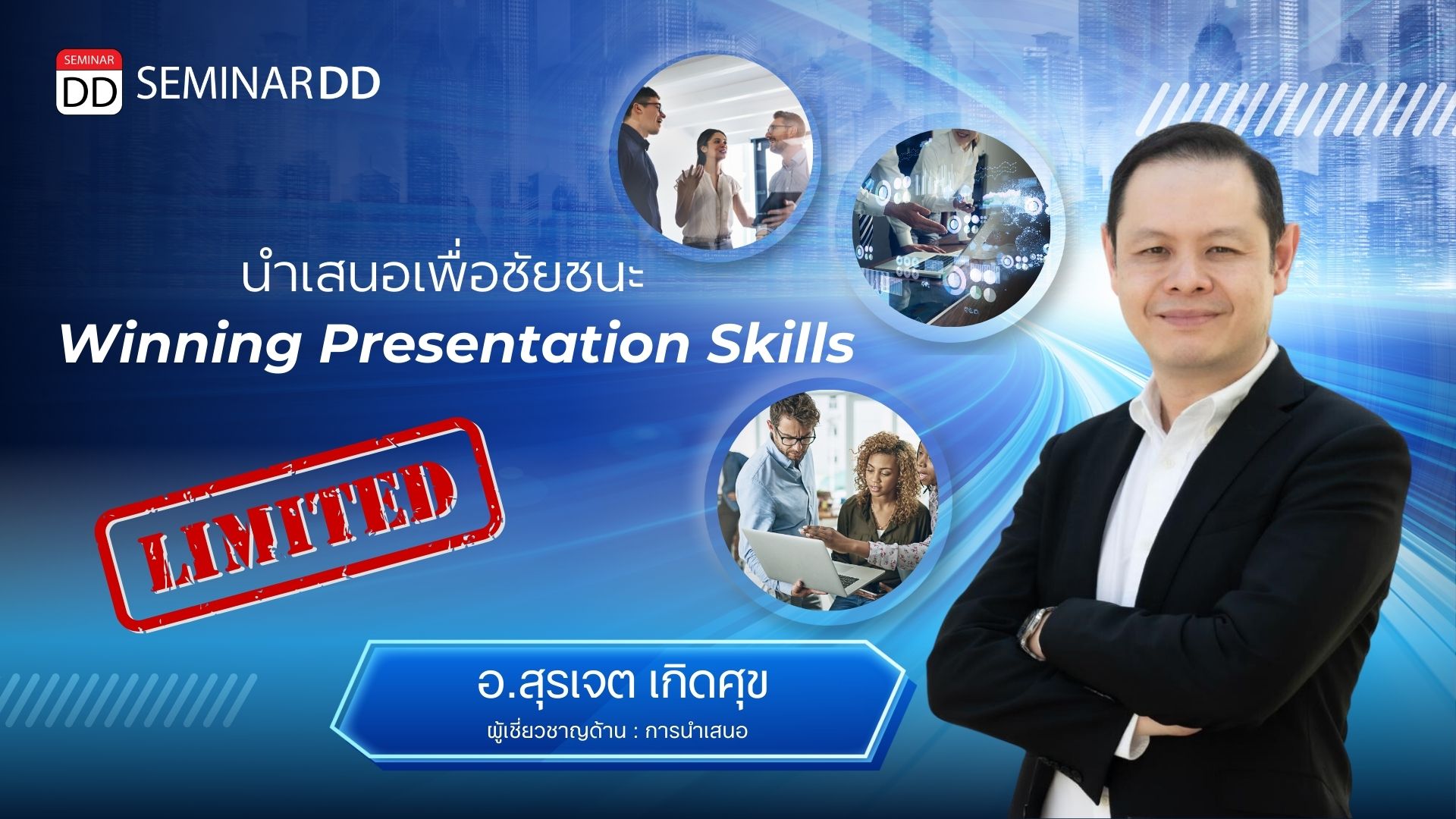 SEMINAR DD SEMINARDD

นำเสนอเพื่อชัยชนะ
Winning Presentation Skills

LIMITED

อ.สุรเจต เกิดศุข
ผู้เชี่ยวชาญด้าน : การนำเสนอ